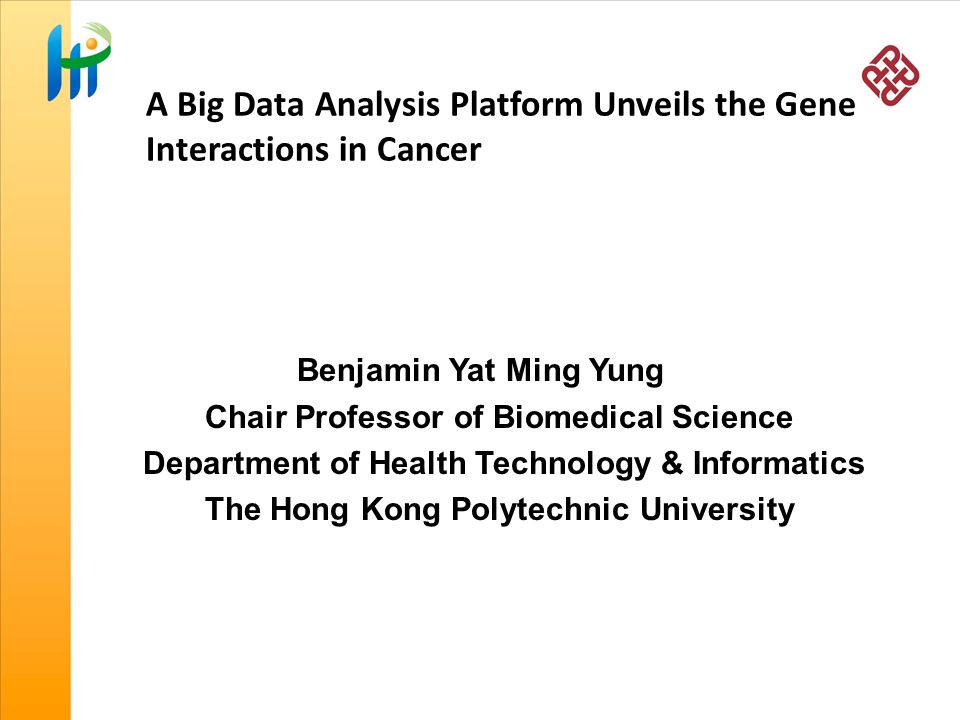 A Big Data Analysis Platform Unveils the Gene Interactions in Cancer

Benjamin Yat Ming Yung
Chair Professor of Biomedical Science
Department of Health Technology & Informatics
The Hong Kong Polytechnic University